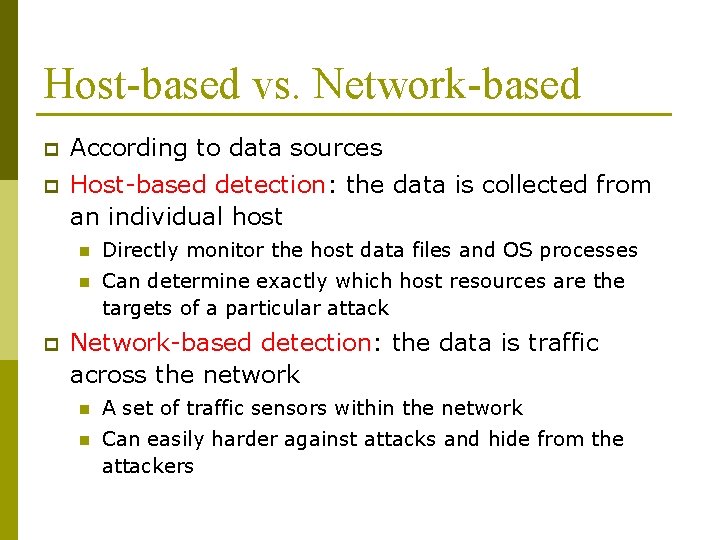 Host-based vs. Network-based

According to data sources

Host-based detection: the data is collected from an individual host

Directly monitor the host data files and OS processes

Can determine exactly which host resources are the targets of a particular attack

Network-based detection: the data is traffic across the network

A set of traffic sensors within the network

Can easily harder against attacks and hide from the attackers